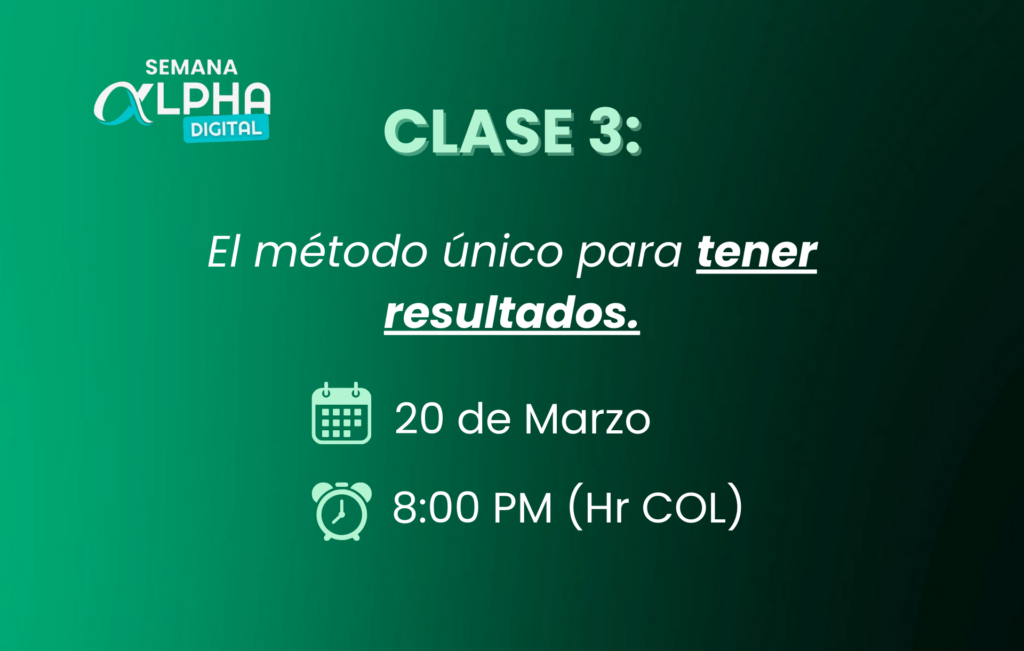 SEMANA
ALPHA
DIGITAL

CLASE 3:

El método único para tener resultados.

20 de Marzo

8:00 PM (Hr COL)